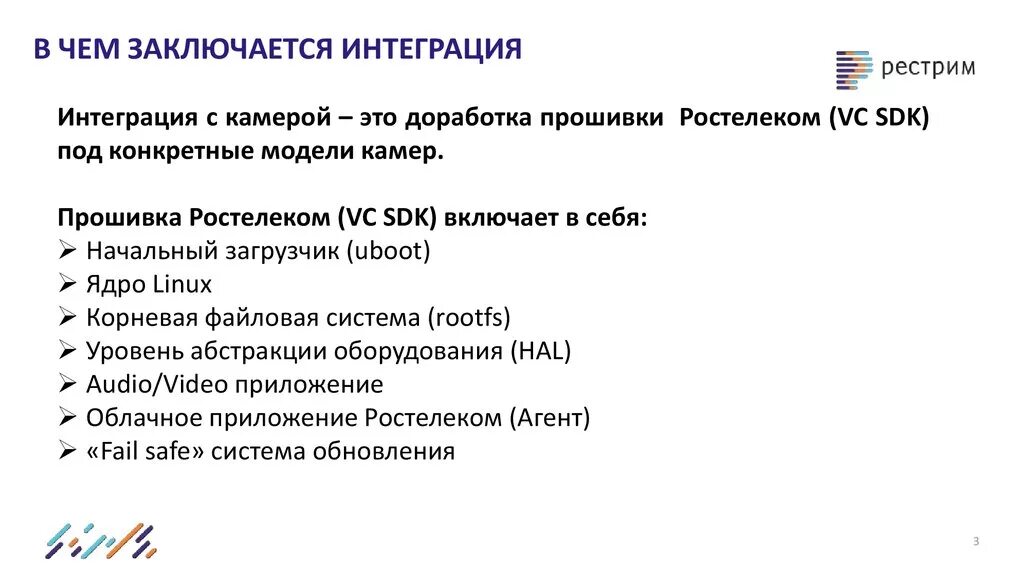 В ЧЕМ ЗАКЛЮЧАЕТСЯ ИНТЕГРАЦИЯ

рестрим

Интеграция с камерой – это доработка прошивки Ростелеком (VC SDK) под конкретные модели камер.

Прошивка Ростелеком (VC SDK) включает в себя:
➢ Начальный загрузчик (uboot)
➢ Ядро Linux
➢ Корневая файловая система (rootfs)
➢ Уровень абстракции оборудования (HAL)
➢ Audio/Video приложение
➢ Облачное приложение Ростелеком (Агент)
➢ «Fail safe» система обновления

3